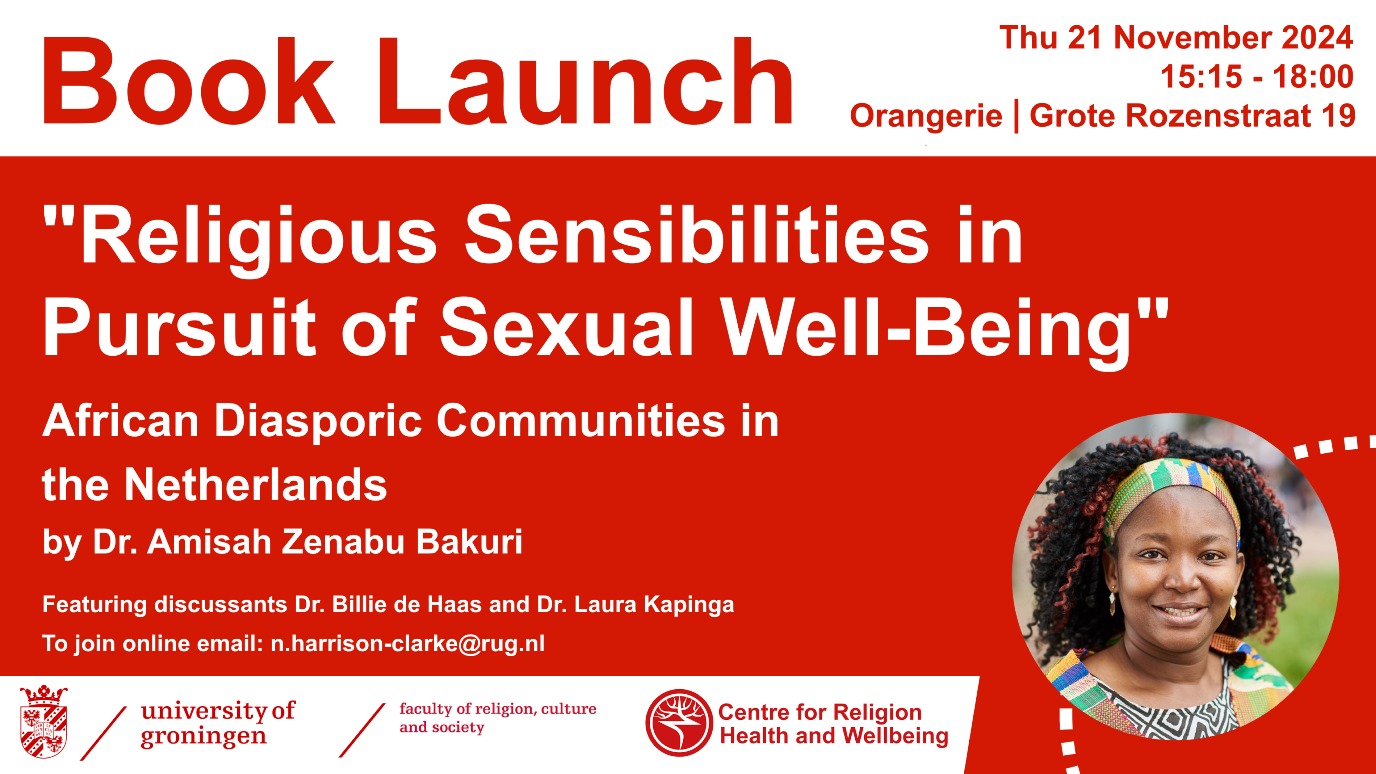 Book Launch

Thu 21 November 2024
15:15 - 18:00
Orangerie | Grote Rozenstraat 19

"Religious Sensibilities in Pursuit of Sexual Well-Being"

African Diasporic Communities in the Netherlands

by Dr. Amisah Zenabu Bakuri

Featuring discussants Dr. Billie de Haas and Dr. Laura Kapinga

To join online email: n.harrison-clarke@rug.nl

university of groningen

faculty of religion, culture and society

Centre for Religion Health and Wellbeing